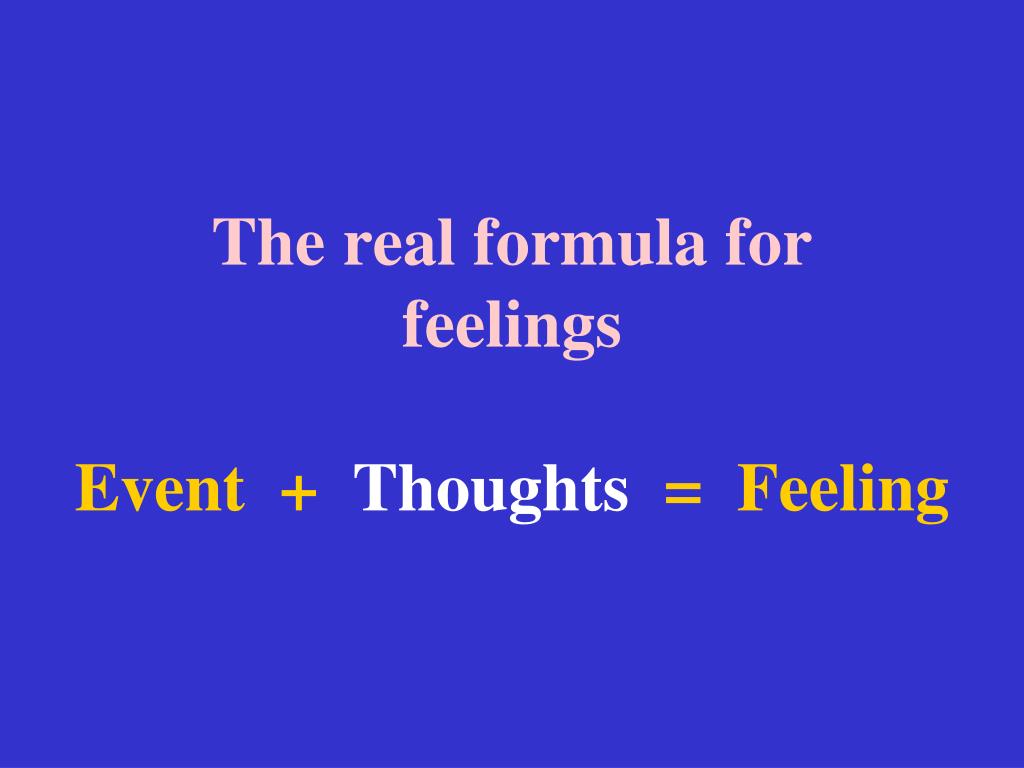 The real formula for feelings

Event + Thoughts = Feeling